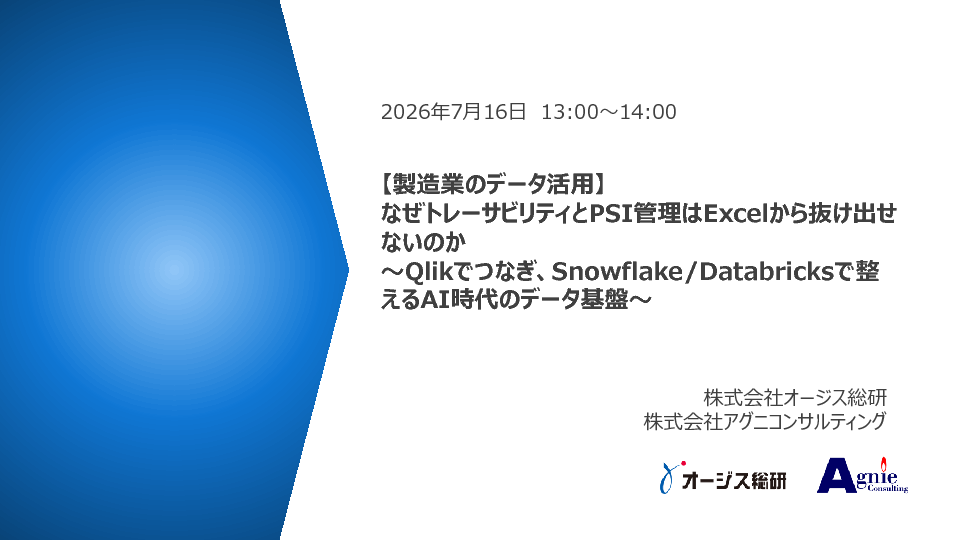 2026年7月16日　13:00～14:00

【製造業のデータ活用】
なぜトレーサビリティとPSI管理はExcelから抜け出せないのか
～Qlikでつなぎ、Snowflake/Databricksで整えるAI時代のデータ基盤～

株式会社オージス総研
株式会社アグニコンサルティング

オージス総研

Agnie
Consulting